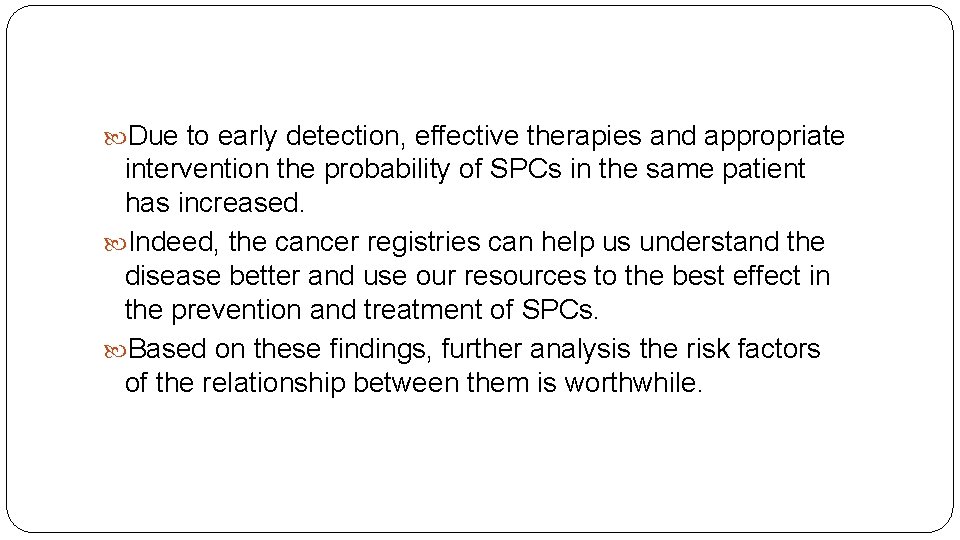 Due to early detection, effective therapies and appropriate intervention the probability of SPCs in the same patient has increased.

Indeed, the cancer registries can help us understand the disease better and use our resources to the best effect in the prevention and treatment of SPCs.

Based on these findings, further analysis the risk factors of the relationship between them is worthwhile.